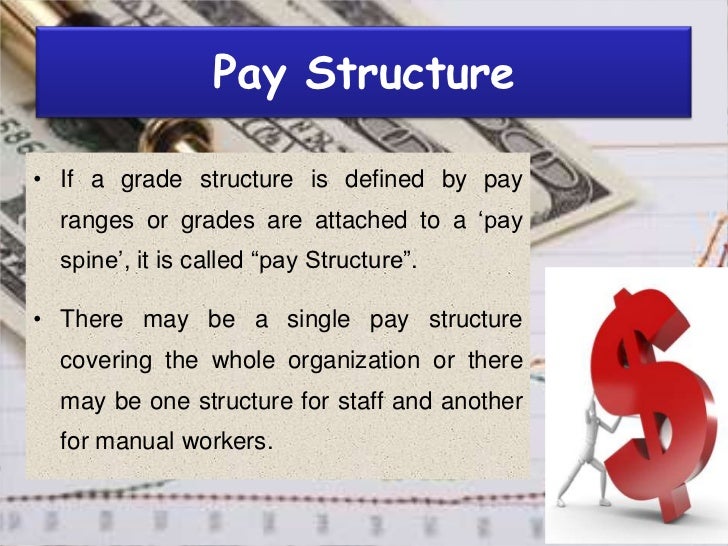 Pay Structure

• If a grade structure is defined by pay ranges or grades are attached to a ‘pay spine’, it is called “pay Structure”.

• There may be a single pay structure covering the whole organization or there may be one structure for staff and another for manual workers.